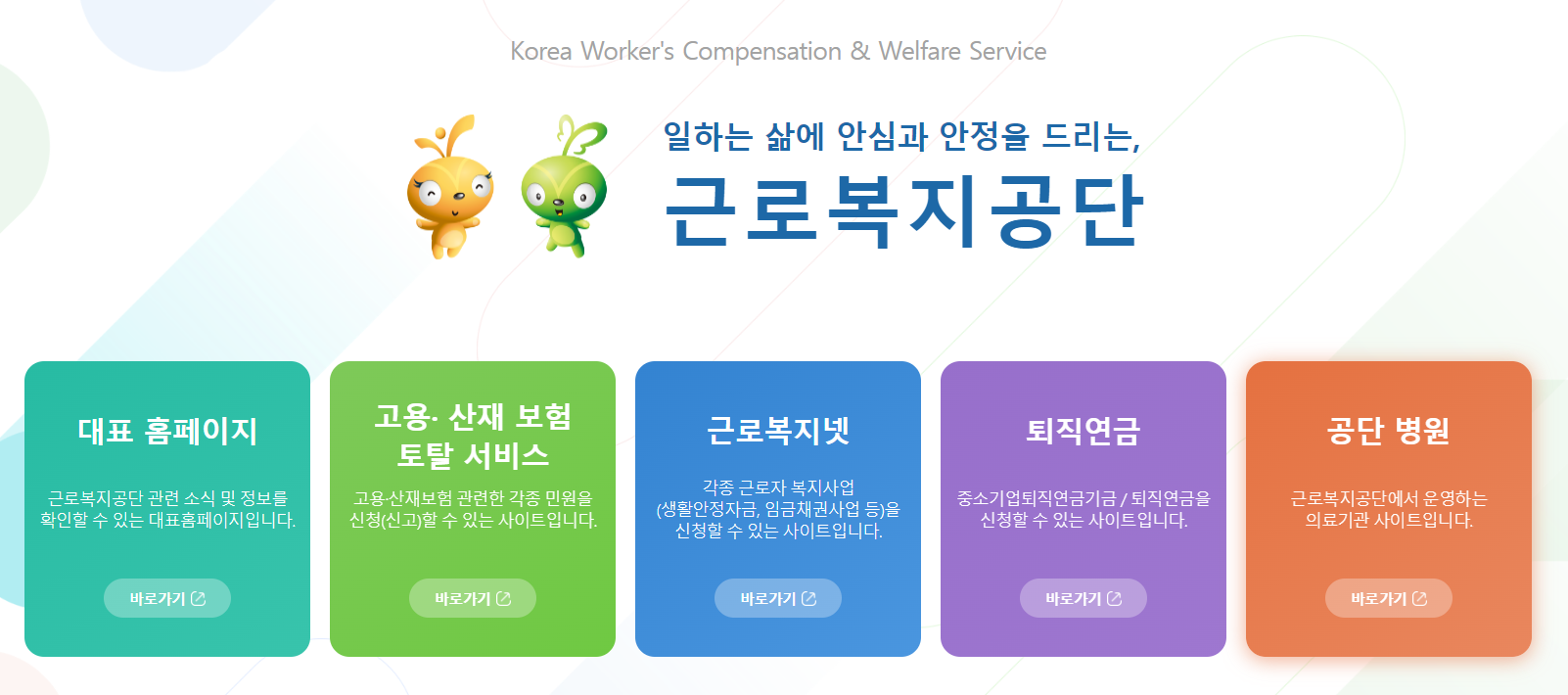 Korea Worker's Compensation & Welfare Service

일하는 삶에 안심과 안정을 드리는,
근로복지공단

대표 홈페이지
근로복지공단 관련 소식 및 정보를 확인할 수 있는 대표홈페이지입니다.
바로가기

고용· 산재 보험 토탈 서비스
고용·산재보험 관련한 각종 민원을 신청(신고)할 수 있는 사이트입니다.
바로가기

근로복지넷
각종 근로자 복지사업 (생활안정자금, 임금채권사업 등)을 신청할 수 있는 사이트입니다.
바로가기

퇴직연금
중소기업퇴직연금기금 / 퇴직연금을 신청할 수 있는 사이트입니다.
바로가기

공단 병원
근로복지공단에서 운영하는 의료기관 사이트입니다.
바로가기